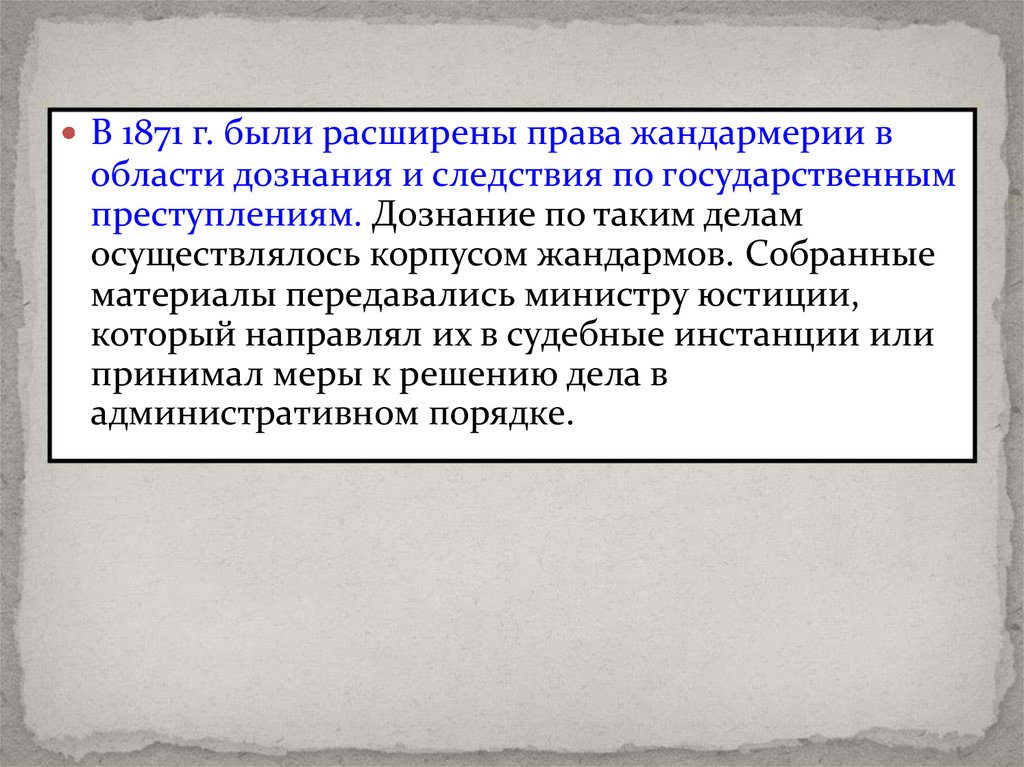 В 1871 г. были расширены права жандармерии в области дознания и следствия по государственным преступлениям. Дознание по таким делам осуществлялось корпусом жандармов. Собранные материалы передавались министру юстиции, который направлял их в судебные инстанции или принимал меры к решению дела в административном порядке.